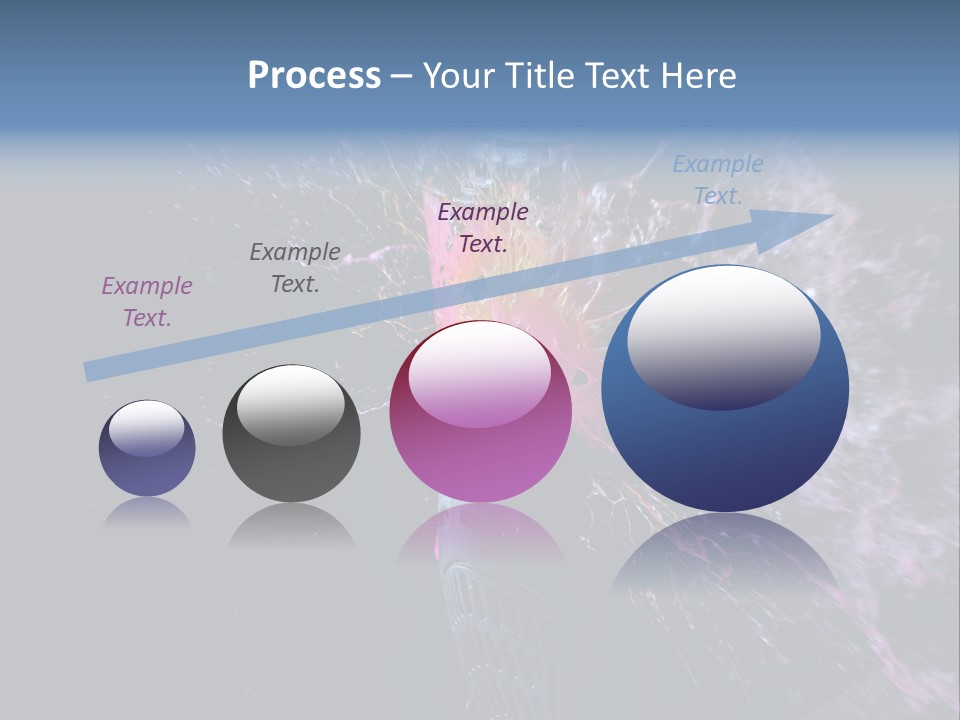 Process – Your Title Text Here

Example Text.

Example Text.

Example Text.

Example Text.